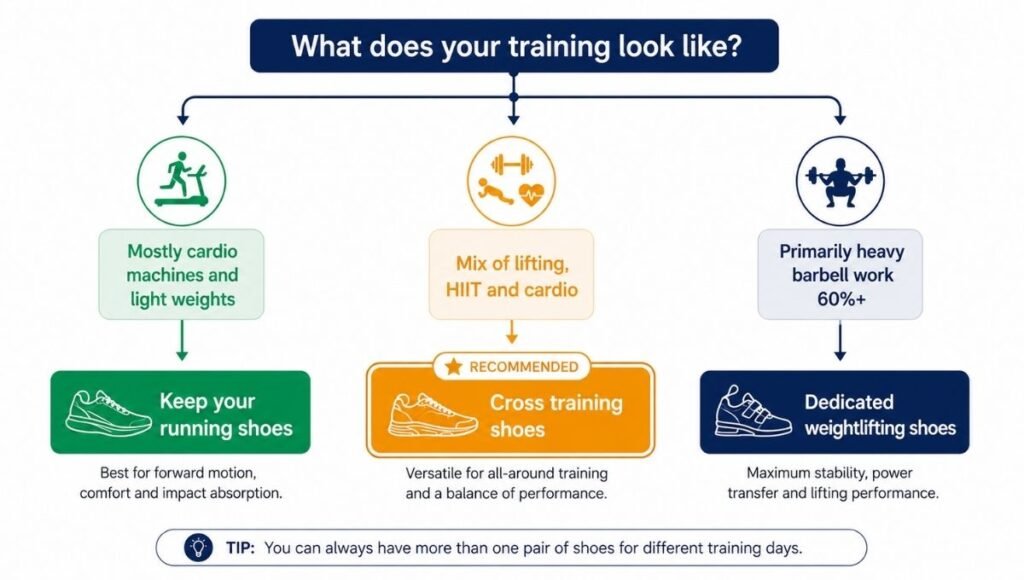 What does your training look like?

Mostly cardio machines and light weights

Keep your running shoes

Best for forward motion, comfort and impact absorption.

Mix of lifting, HIIT and cardio

RECOMMENDED

Cross training shoes

Versatile for all-around training and a balance of performance.

Primarily heavy barbell work 60%+

Dedicated weightlifting shoes

Maximum stability, power transfer and lifting performance.

TIP: You can always have more than one pair of shoes for different training days.